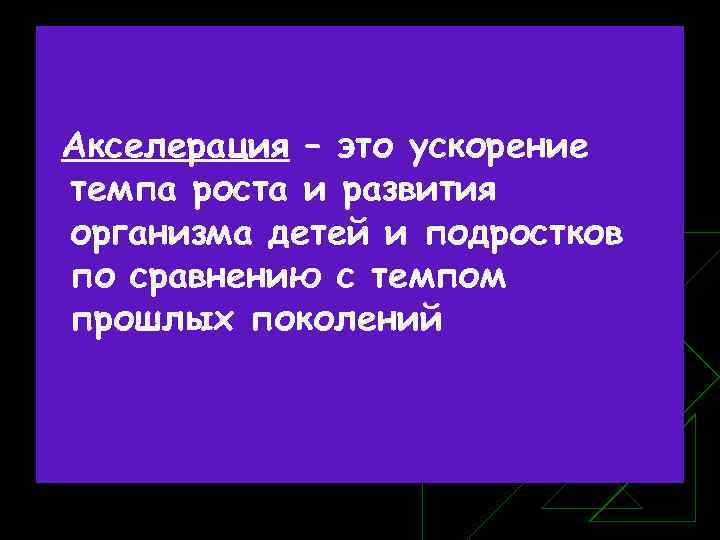 Акселерация – это ускорение темпа роста и развития организма детей и подростков по сравнению с темпом прошлых поколений